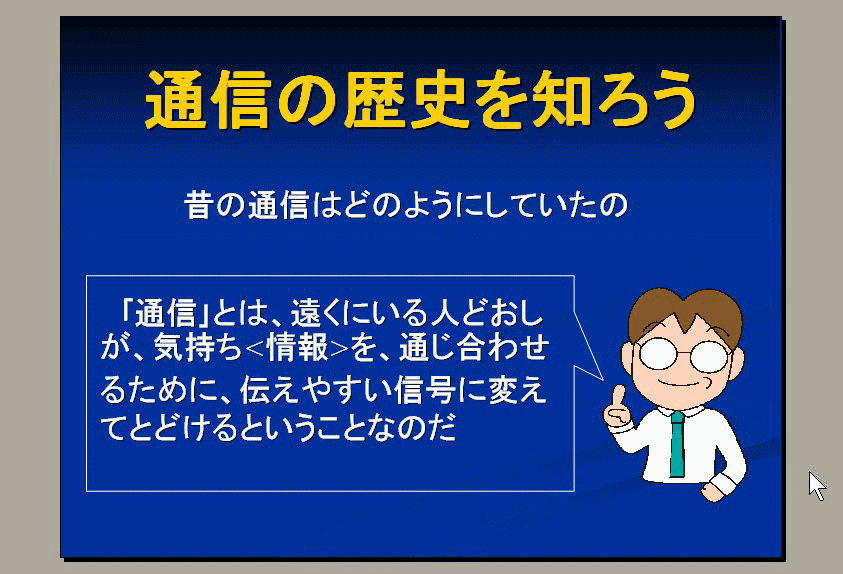 通信の歴史を知ろう

昔の通信はどのようにしていたの

「通信」とは、遠くにいる人どおしが、気持ち<情報>を、通じ合わせるために、伝えやすい信号に変えてとどけるということなのだ